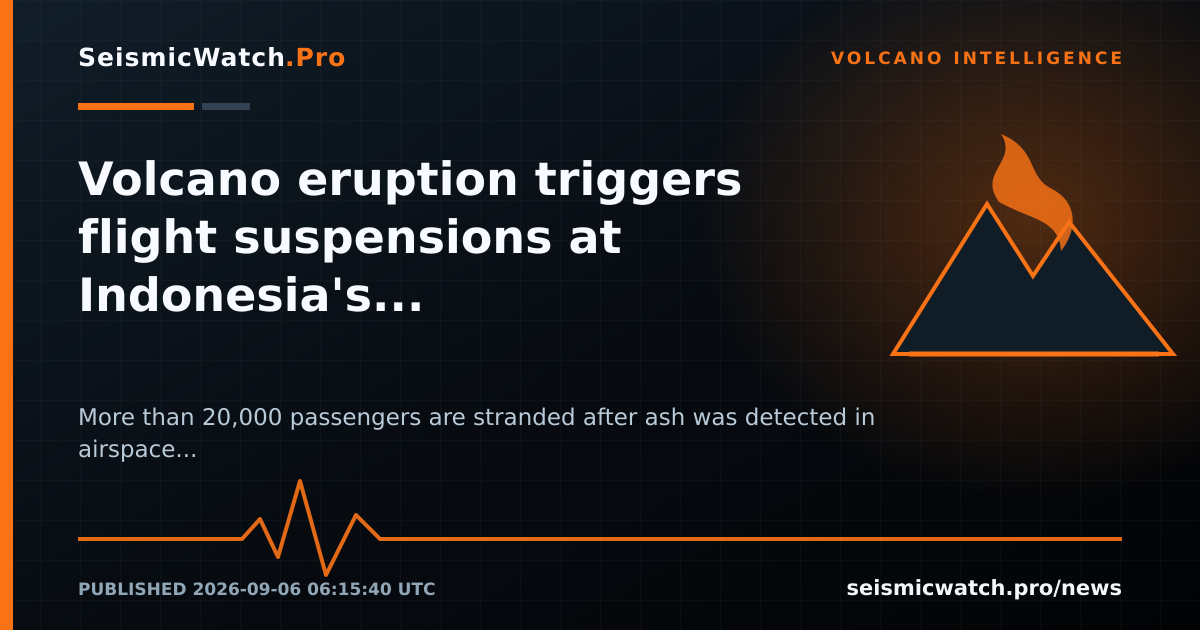 SeismicWatch.Pro

VOLCANO INTELLIGENCE

Volcano eruption triggers flight suspensions at Indonesia's...

More than 20,000 passengers are stranded after ash was detected in airspace...

PUBLISHED 2026-09-06 06:15:40 UTC

seismicwatch.pro/news